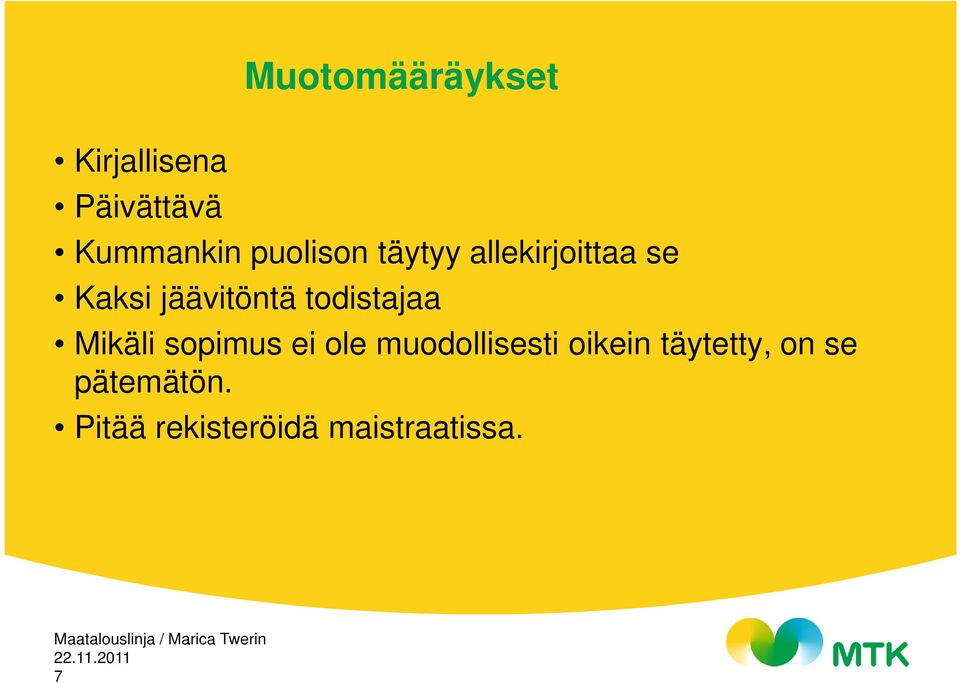 Muotomääräykset

• Kirjallisena
• Päivättävä
• Kummankin puolison täytyy allekirjoittaa se
• Kaksi jäävitöntä todistajaa
• Mikäli sopimus ei ole muodollisesti oikein täytetty, on se pätemätön.
• Pitää rekisteröidä maistraatissa.

Maatalouslinja / Marica Twerin
22.11.2011
7

MTK